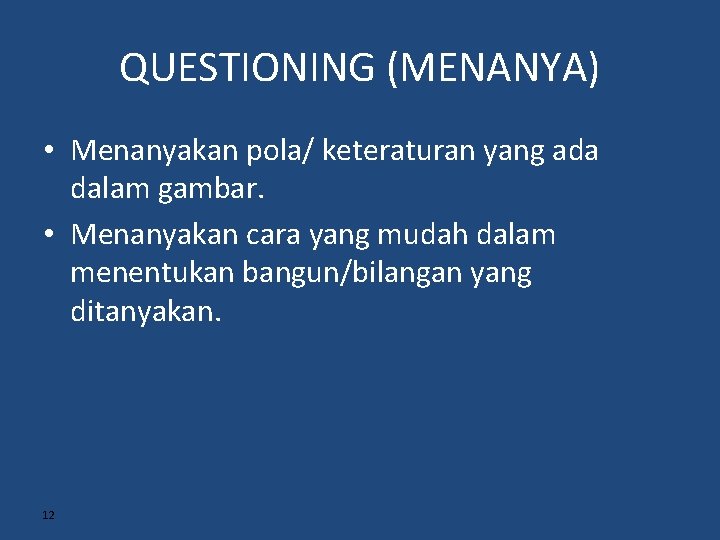 QUESTIONING (MENANYA)

• Menanyakan pola/ keteraturan yang ada dalam gambar.

• Menanyakan cara yang mudah dalam menentukan bangun/bilangan yang ditanyakan.

12